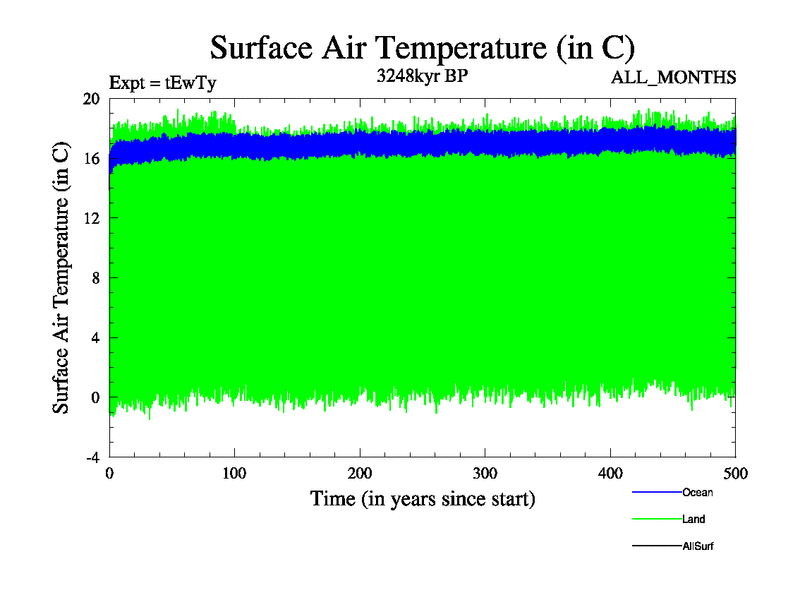 Surface Air Temperature (in C)

Expt = tEwTy

3248kyr BP

ALL_MONTHS

Surface Air Temperature (in C)

20
16
12
8
4
0
-4

0
100
200
300
400
500

Time (in years since start)

Ocean
Land
AllSurf